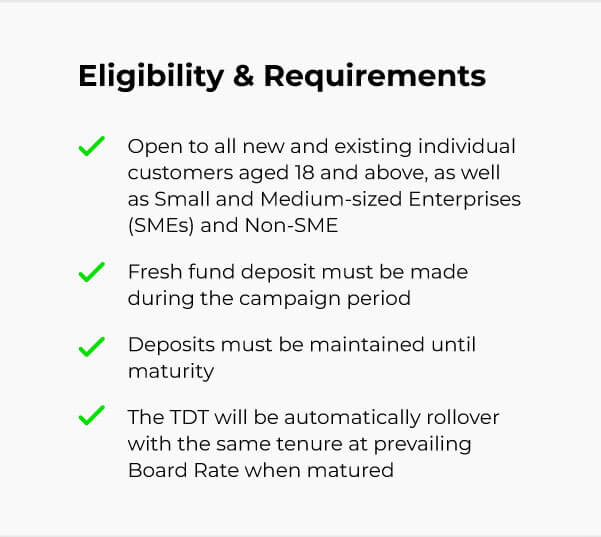 Eligibility & Requirements

Open to all new and existing individual customers aged 18 and above, as well as Small and Medium-sized Enterprises (SMEs) and Non-SME

Fresh fund deposit must be made during the campaign period

Deposits must be maintained until maturity

The TDT will be automatically rollover with the same tenure at prevailing Board Rate when matured